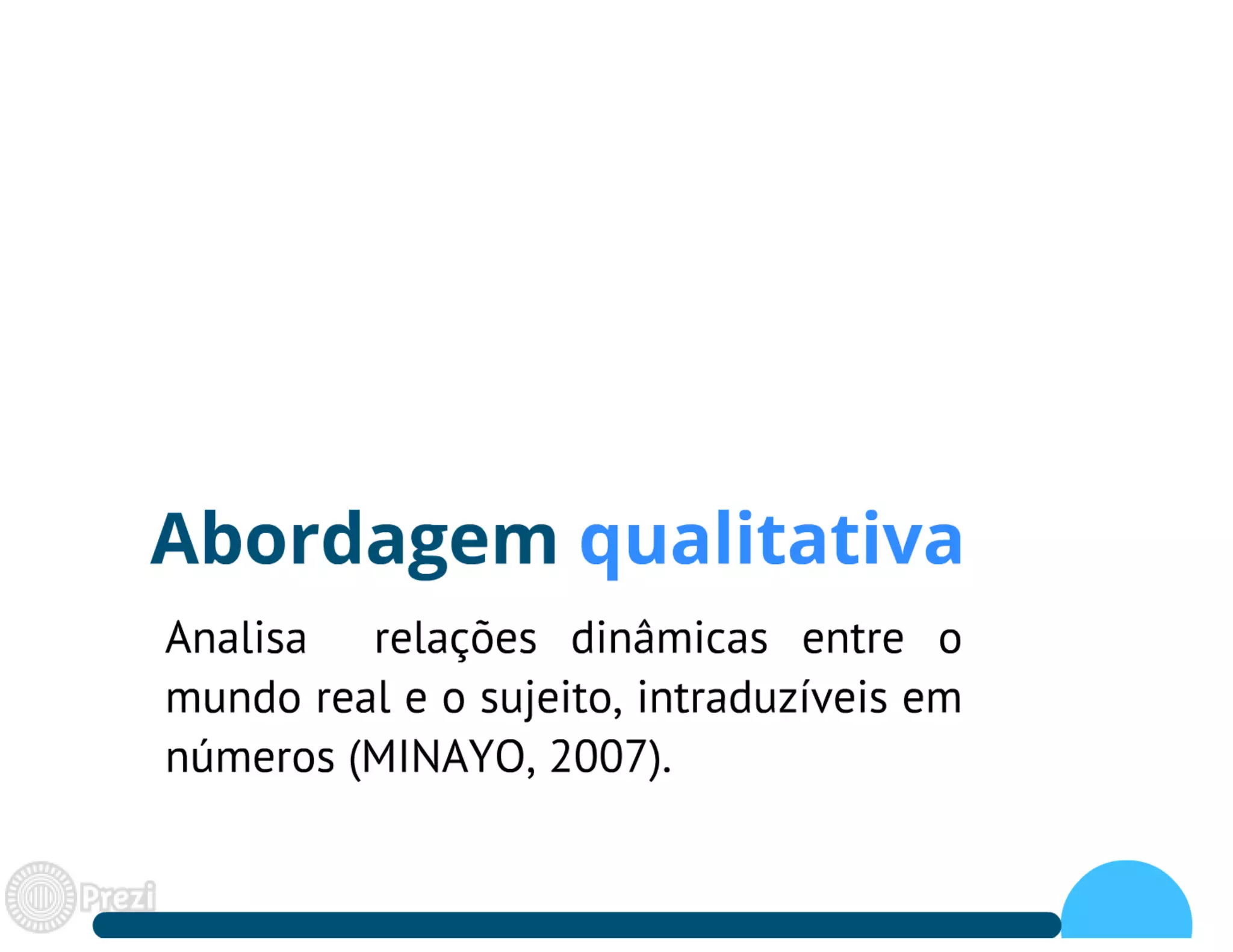 Abordagem qualitativa

Analisa relações dinâmicas entre o mundo real e o sujeito, intraduzíveis em números (MINAYO, 2007).

Prezi